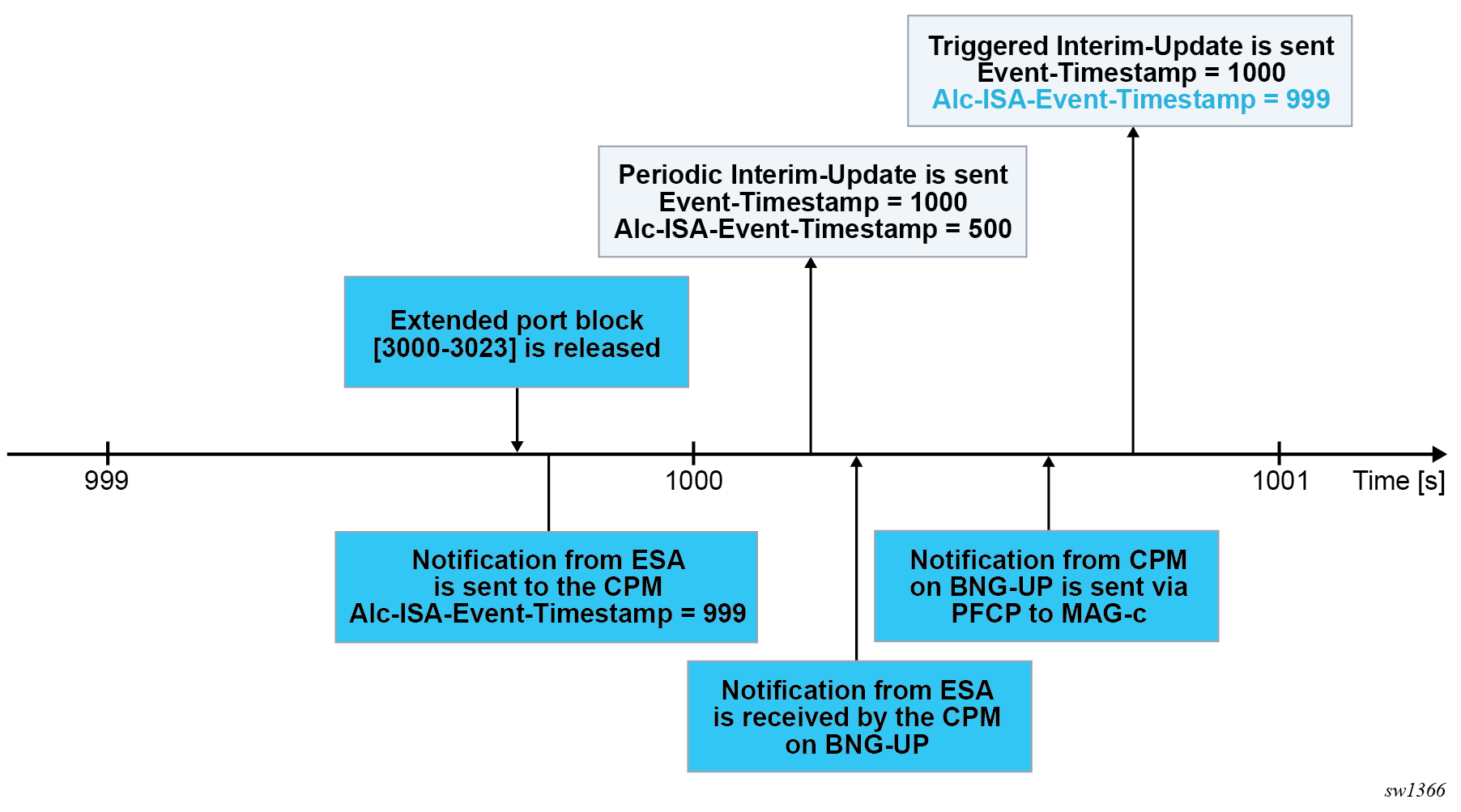 Triggered Interim-Update is sent
Event-Timestamp = 1000
Alc-ISA-Event-Timestamp = 999

Periodic Interim-Update is sent
Event-Timestamp = 1000
Alc-ISA-Event-Timestamp = 500

Extended port block
[3000-3023] is released

999

1000

1001

Time [s]

Notification from ESA
is sent to the CPM
Alc-ISA-Event-Timestamp = 999

Notification from CPM
on BNG-UP is sent via
PFCP to MAG-c

Notification from ESA
is received by the CPM
on BNG-UP

sw1366